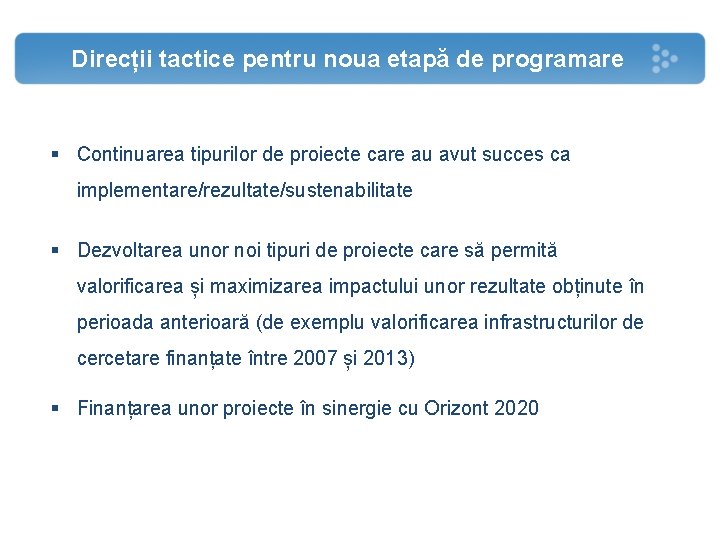 Direcții tactice pentru noua etapă de programare

▪ Continuarea tipurilor de proiecte care au avut succes ca implementare/rezultate/sustenabilitate

▪ Dezvoltarea unor noi tipuri de proiecte care să permită valorificarea și maximizarea impactului unor rezultate obținute în perioada anterioară (de exemplu valorificarea infrastructurilor de cercetare finanțate între 2007 și 2013)

▪ Finanțarea unor proiecte în sinergie cu Orizont 2020